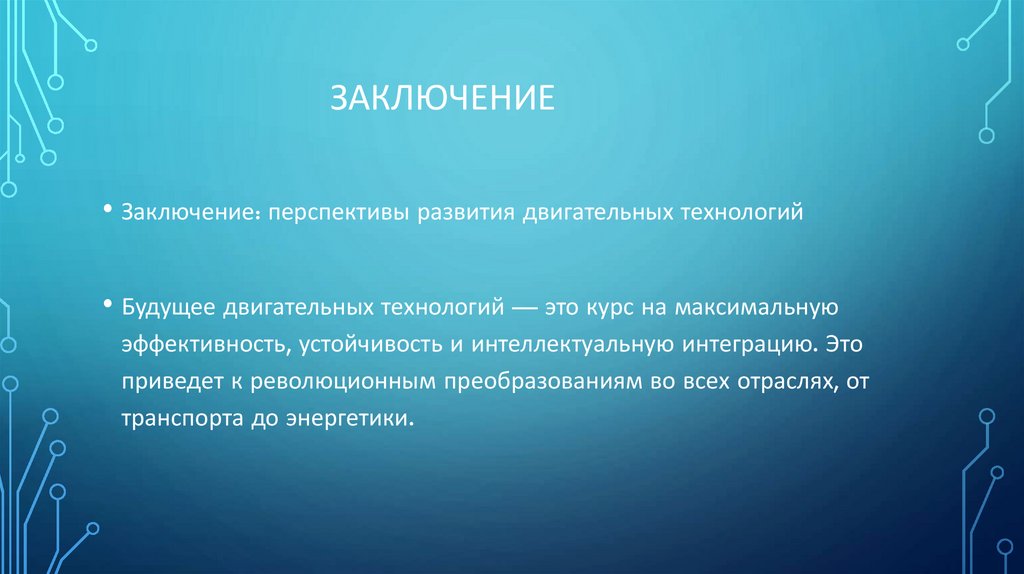 ЗАКЛЮЧЕНИЕ

• Заключение: перспективы развития двигательных технологий

• Будущее двигательных технологий — это курс на максимальную эффективность, устойчивость и интеллектуальную интеграцию. Это приведет к революционным преобразованиям во всех отраслях, от транспорта до энергетики.